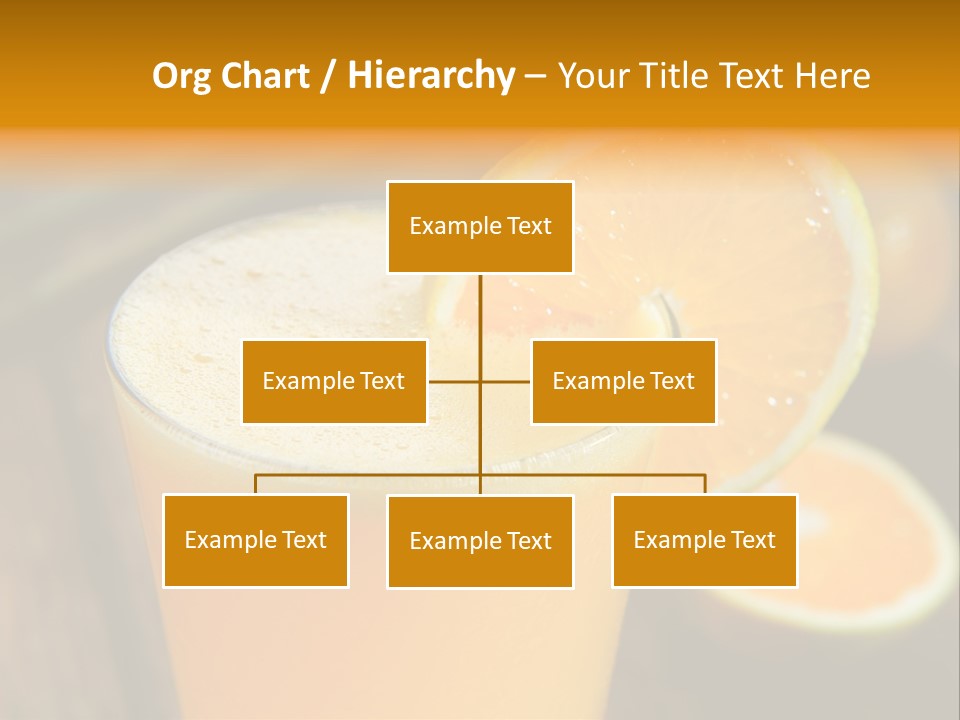 Org Chart / Hierarchy – Your Title Text Here

Example Text

Example Text

Example Text

Example Text

Example Text

Example Text